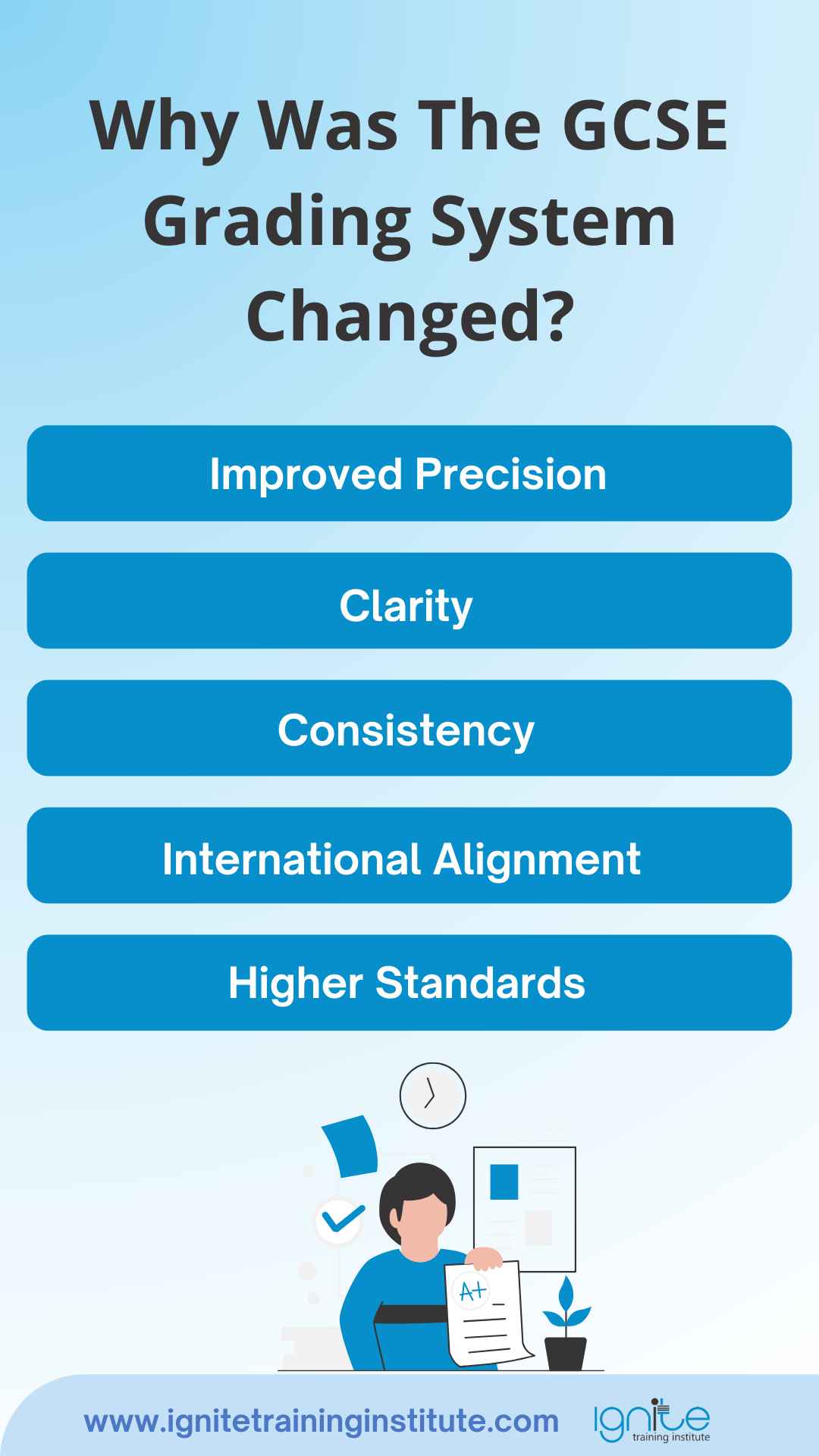 Why Was The GCSE Grading System Changed?

Improved Precision

Clarity

Consistency

International Alignment

Higher Standards

A+

www.ignitetraininginstitute.com

ignite
training institute